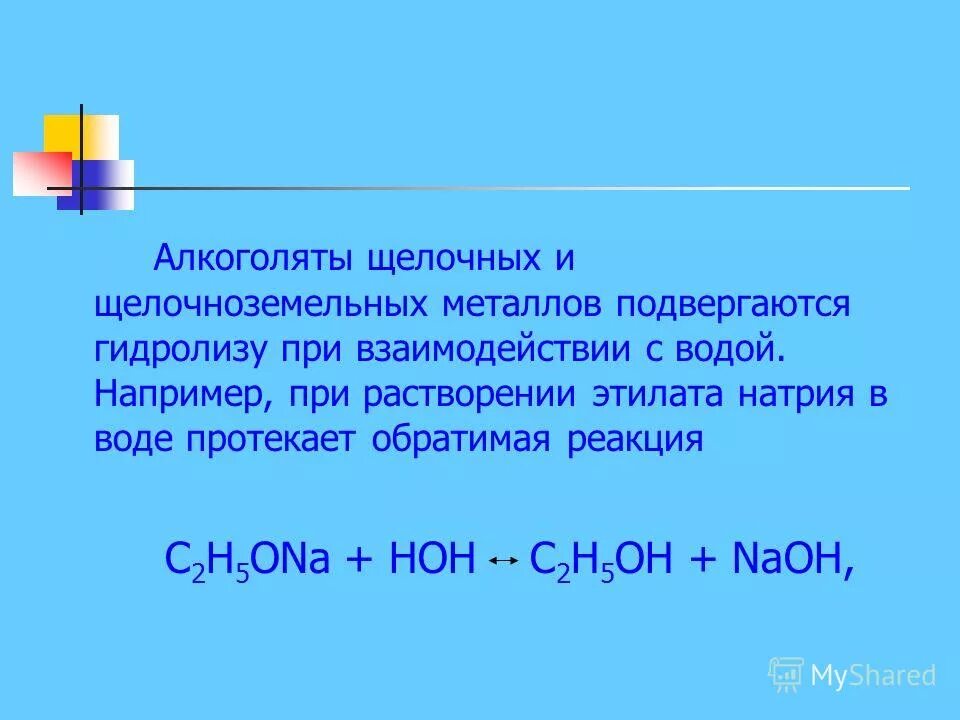 Алкоголяты щелочных и щелочноземельных металлов подвергаются гидролизу при взаимодействии с водой. Например, при растворении этилата натрия в воде протекает обратимая реакция

$C_2H_5ONa + HOH \leftrightarrow C_2H_5OH + NaOH$,

MyShared